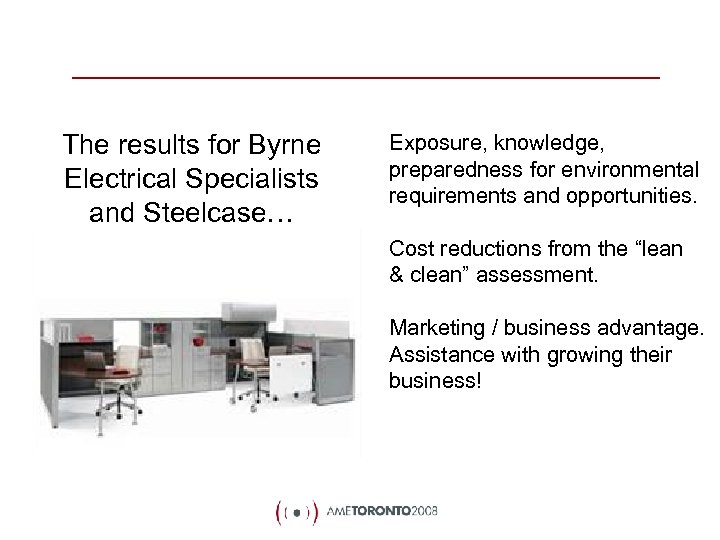 The results for Byrne Electrical Specialists and Steelcase…

Exposure, knowledge, preparedness for environmental requirements and opportunities.

Cost reductions from the “lean & clean” assessment.

Marketing / business advantage. Assistance with growing their business!

AMETORONTO2008